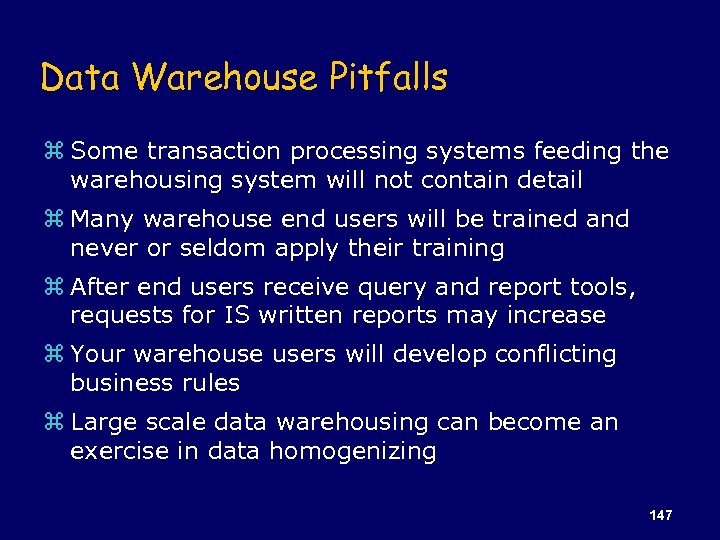 Data Warehouse Pitfalls

⌘ Some transaction processing systems feeding the warehousing system will not contain detail

⌘ Many warehouse end users will be trained and never or seldom apply their training

⌘ After end users receive query and report tools, requests for IS written reports may increase

⌘ Your warehouse users will develop conflicting business rules

⌘ Large scale data warehousing can become an exercise in data homogenizing

147